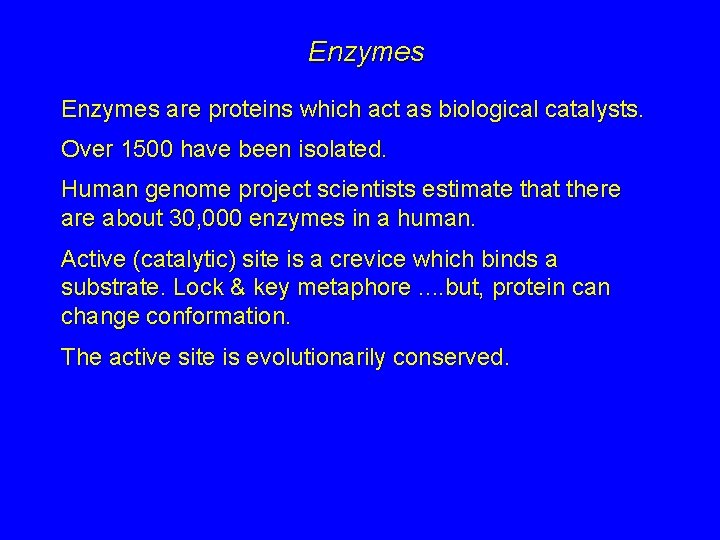 Enzymes

Enzymes are proteins which act as biological catalysts.

Over 1500 have been isolated.

Human genome project scientists estimate that there are about 30,000 enzymes in a human.

Active (catalytic) site is a crevice which binds a substrate. Lock & key metaphore ....but, protein can change conformation.

The active site is evolutionarily conserved.